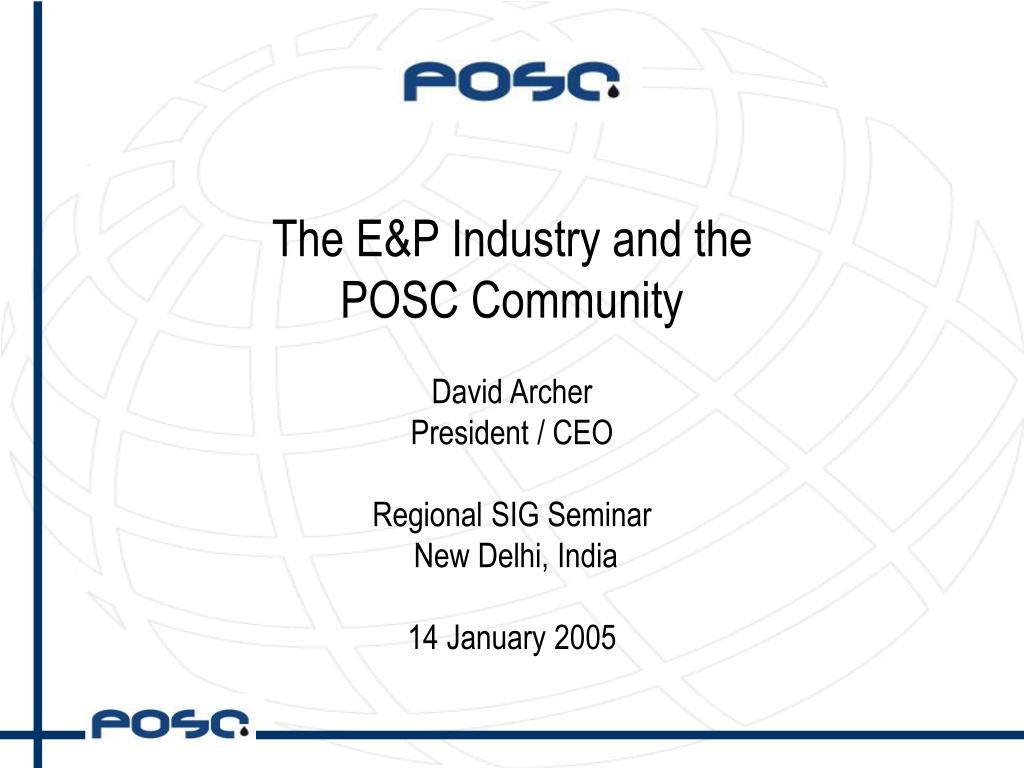 POSC

The E&P Industry and the POSC Community

David Archer
President / CEO

Regional SIG Seminar
New Delhi, India

14 January 2005

POSC